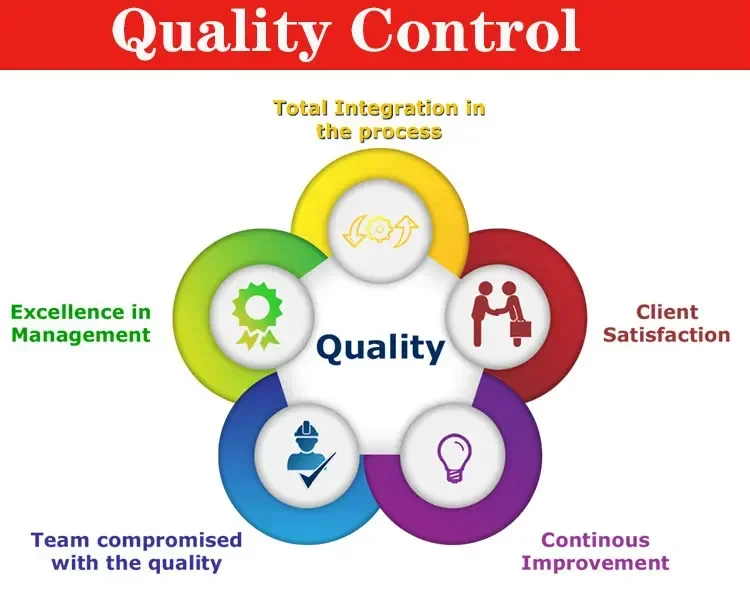 Quality Control

Total Integration in the process

Excellence in Management

Quality

Client Satisfaction

Team compromised with the quality

Continous Improvement